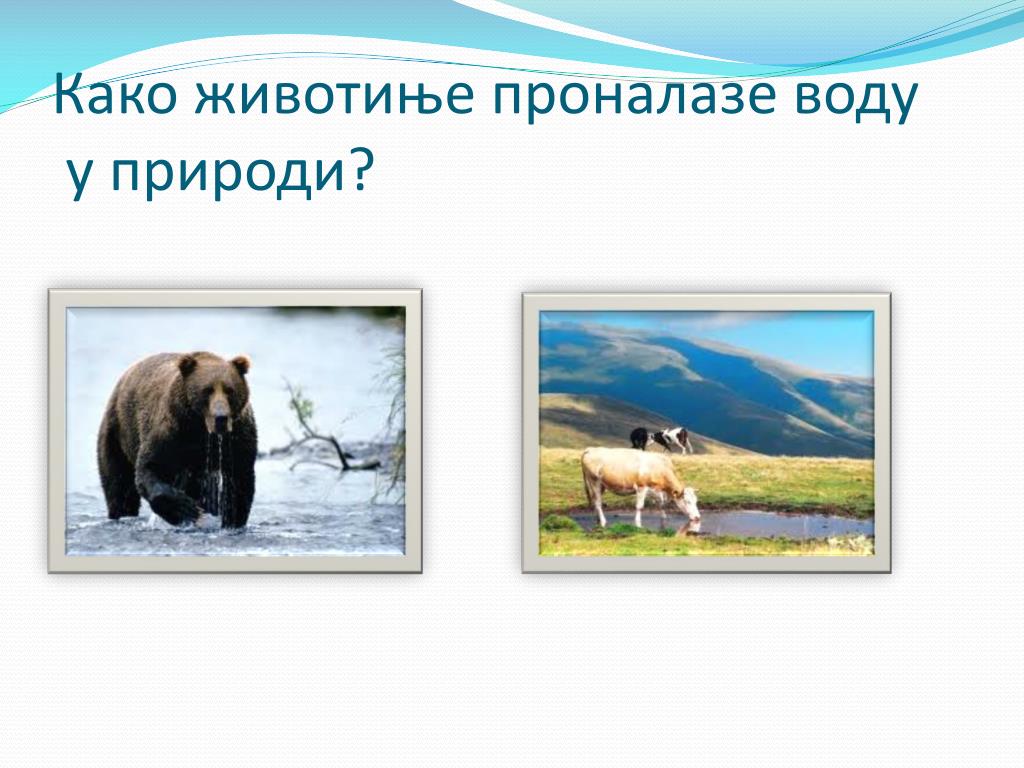 Како животиње проналазе воду у природи?